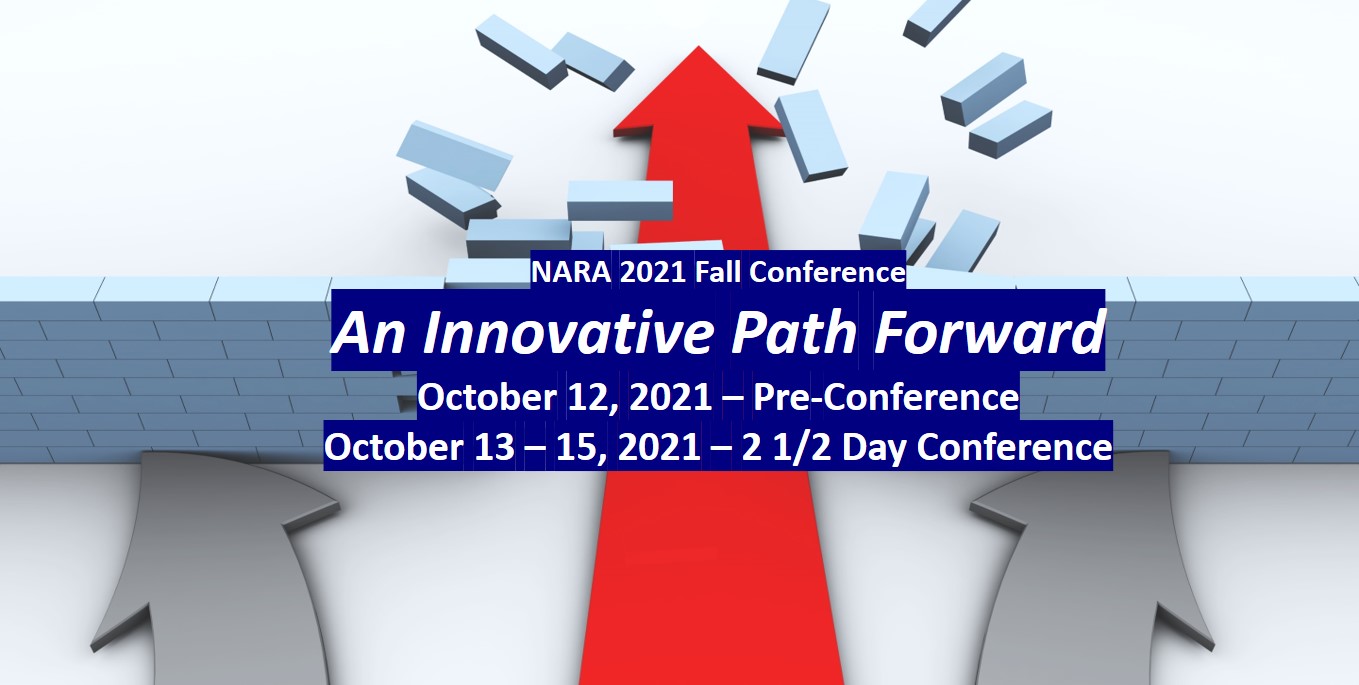 NARA 2021 Fall Conference

An Innovative Path Forward

October 12, 2021 – Pre-Conference

October 13 – 15, 2021 – 2 1/2 Day Conference